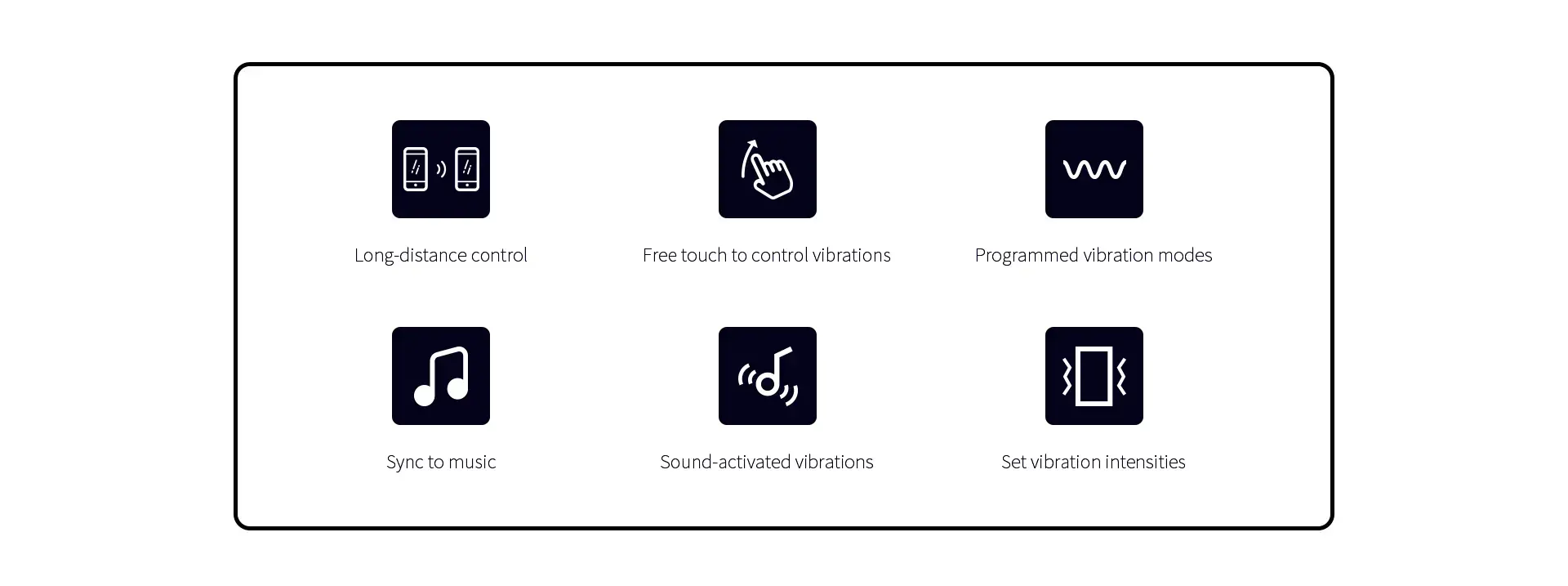 Long-distance control

Free touch to control vibrations

Programmed vibration modes

Sync to music

Sound-activated vibrations

Set vibration intensities